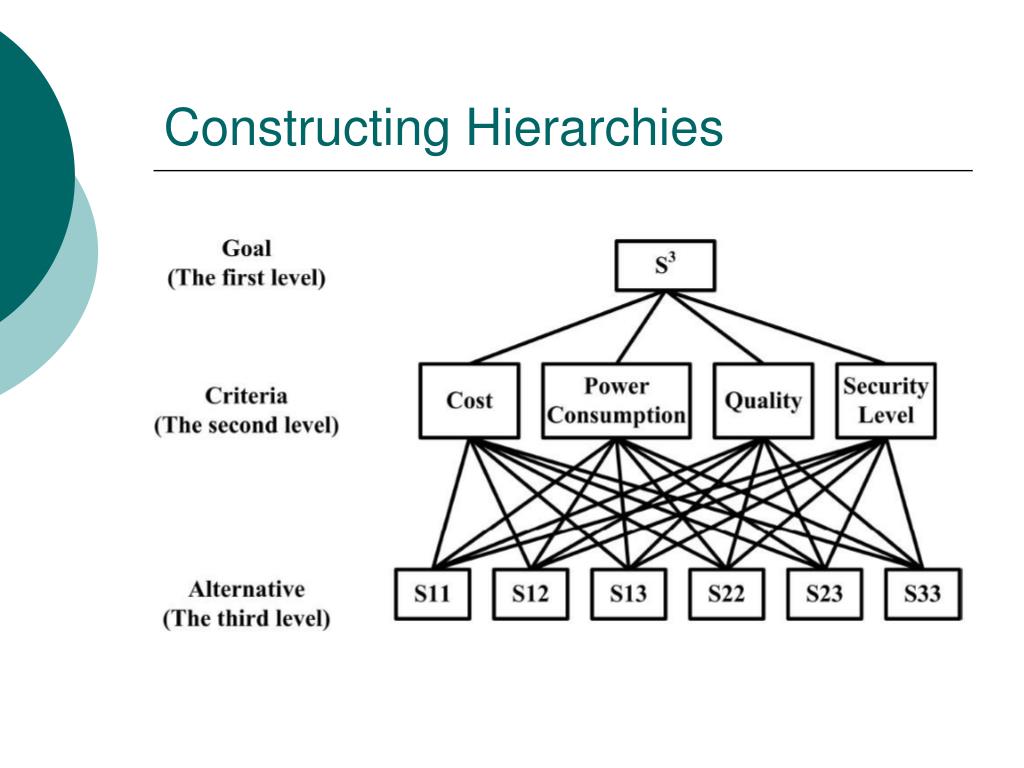 Constructing Hierarchies

Goal
(The first level)

$S^3$

Criteria
(The second level)

Cost

Power Consumption

Quality

Security Level

Alternative
(The third level)

S11

S12

S13

S22

S23

S33